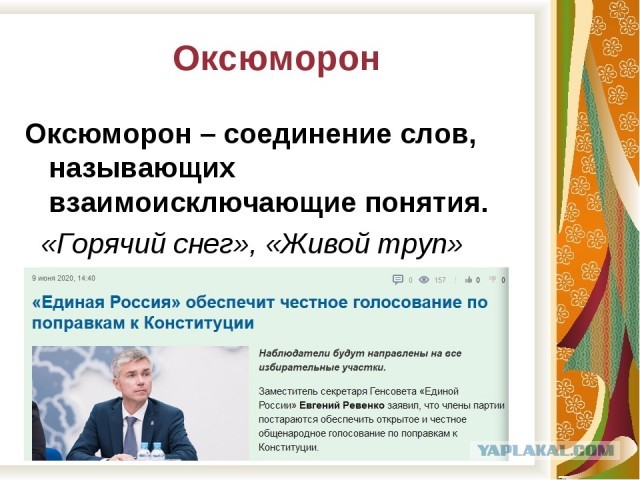 Оксюморон

Оксюморон – соединение слов, называющих взаимоисключающие понятия.

«Горячий снег», «Живой труп»

9 июня 2020, 14:40

0 157 0 0

«Единая Россия» обеспечит честное голосование по поправкам к Конституции

Наблюдатели будут направлены на все избирательные участки.

Заместитель секретаря Генсовета «Единой России» Евгений Ревенко заявил, что члены партии постараются обеспечить открытое и честное общенародное голосование по поправкам к Конституции.

YAPLAKAL.COM